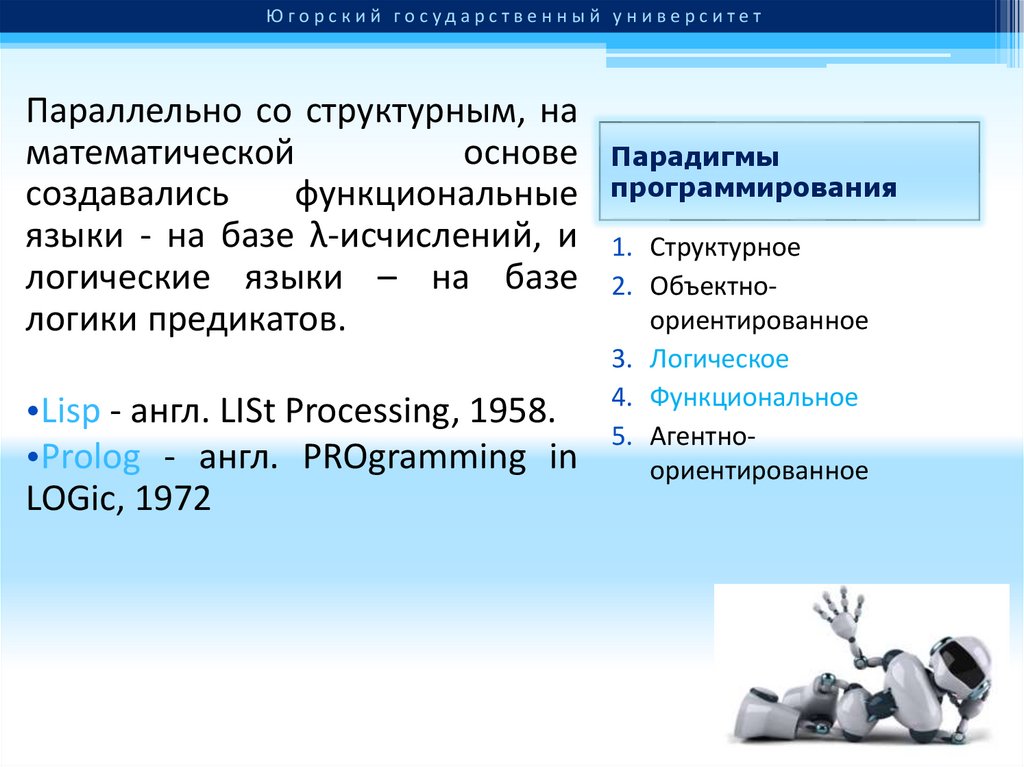 Югорский государственный университет

Параллельно со структурным, на математической основе создавались функциональные языки - на базе λ-исчислений, и логические языки – на базе логики предикатов.

•Lisp - англ. LISt Processing, 1958.
•Prolog - англ. PROgramming in LOGic, 1972

Парадигмы программирования

1. Структурное
2. Объектно-ориентированное
3. Логическое
4. Функциональное
5. Агентно-ориентированное